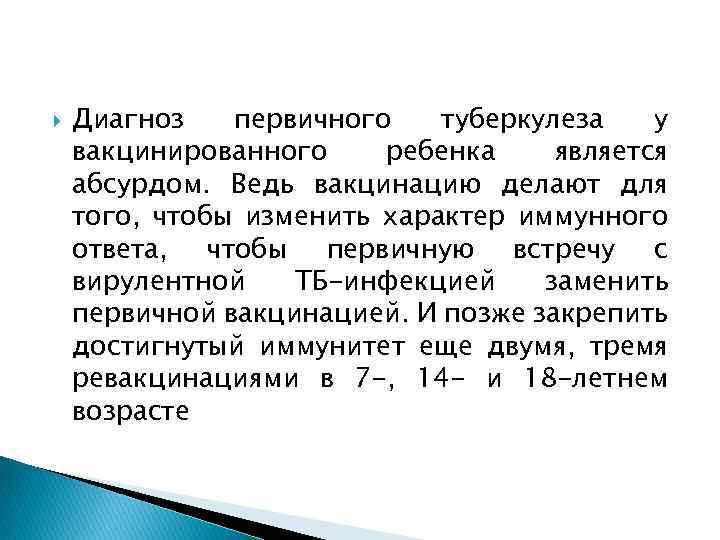 Диагноз первичного туберкулеза у вакцинированного ребенка является абсурдом. Ведь вакцинацию делают для того, чтобы изменить характер иммунного ответа, чтобы первичную встречу с вирулентной ТБ-инфекцией заменить первичной вакцинацией. И позже закрепить достигнутый иммунитет еще двумя, тремя ревакцинациями в 7-, 14- и 18-летнем возрасте